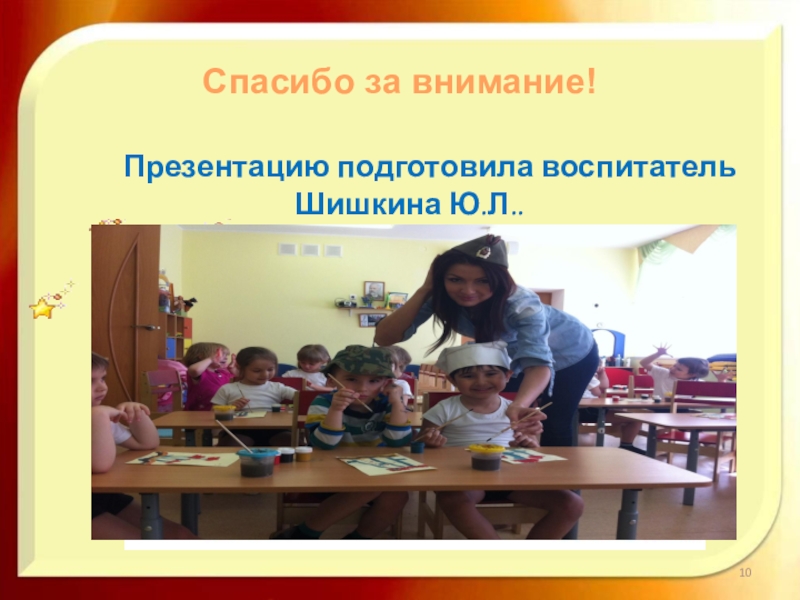 Спасибо за внимание!

Презентацию подготовила воспитатель Шишкина Ю.Л..

10